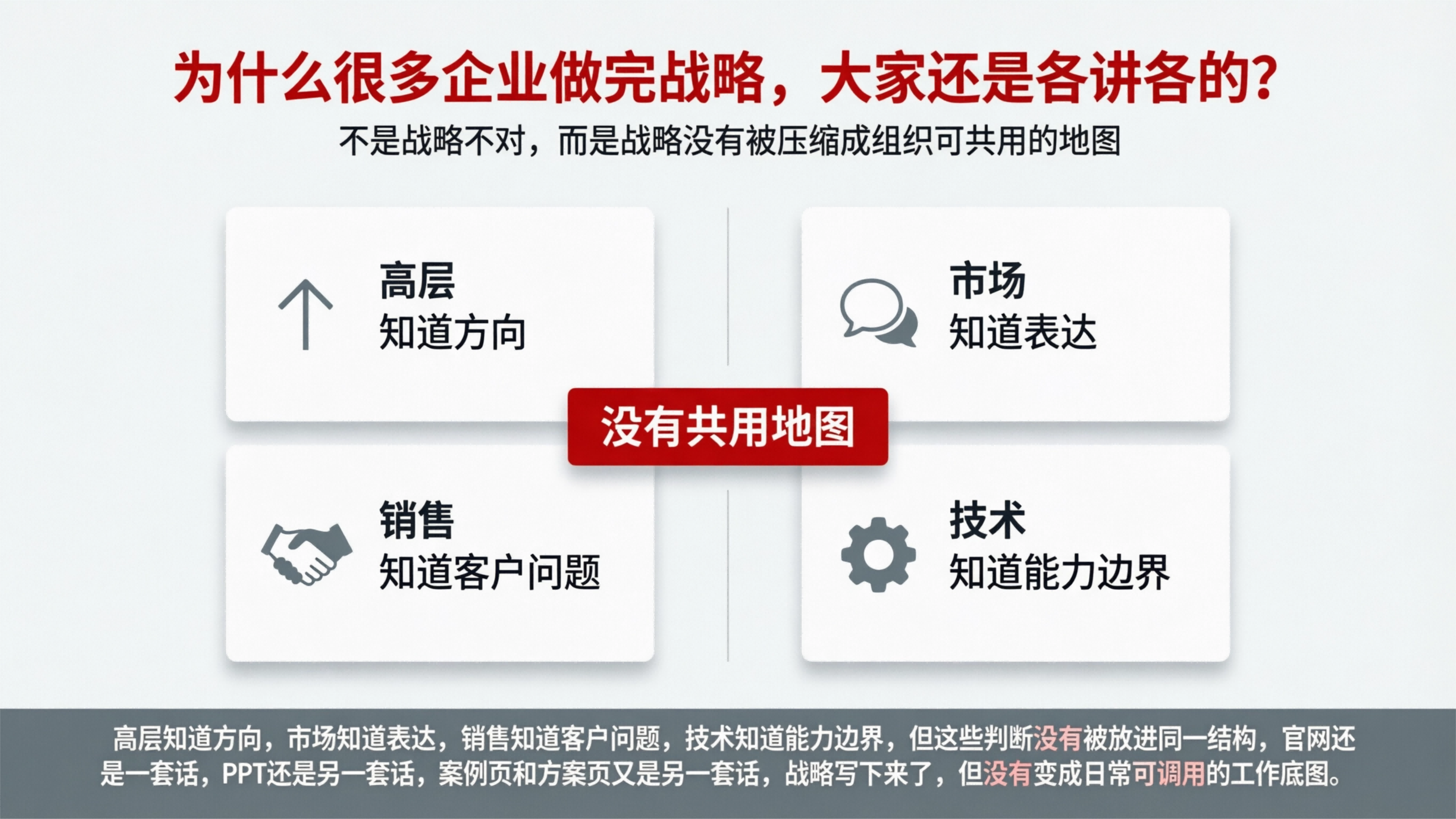 为什么很多企业做完战略，大家还是各讲各的?

不是战略不对，而是战略没有被压缩成组织可共用的地图

高层
知道方向

市场
知道表达

没有共用地图

销售
知道客户问题

技术
知道能力边界

高层知道方向，市场知道表达，销售知道客户问题，技术知道能力边界，但这些判断没有被放进同一结构，官网还是一套话，PPT还是另一套话，案例页和方案页又是另一套话，战略写下来了，但没有变成日常可调用的工作底图。